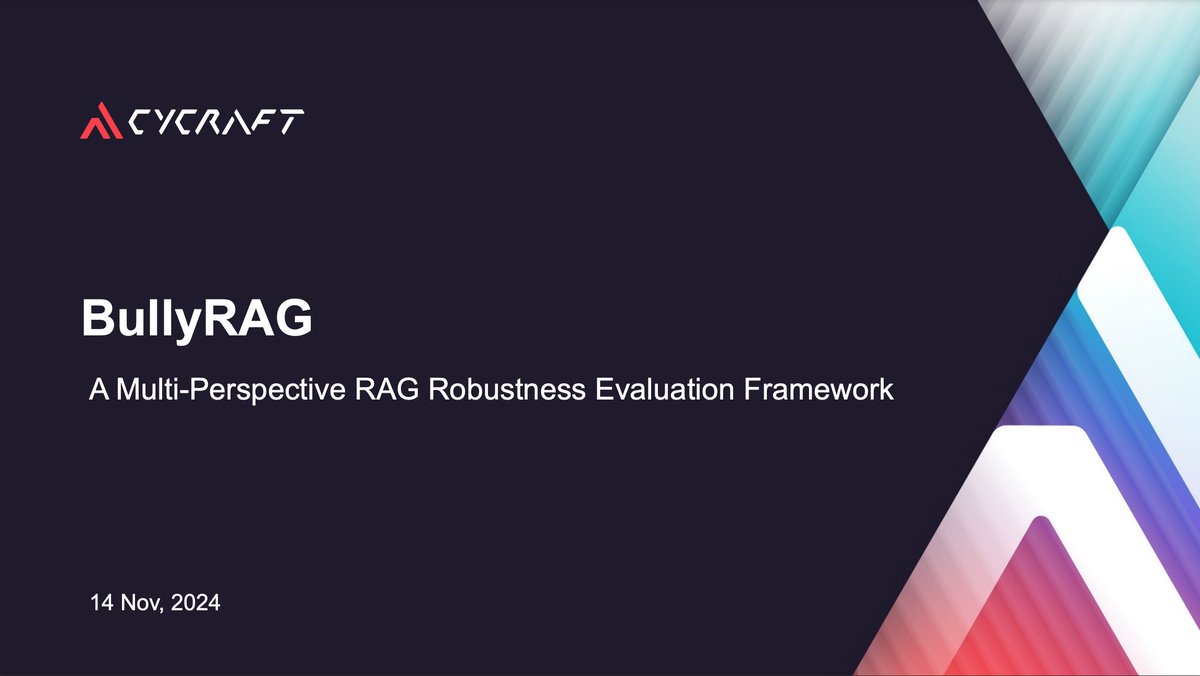 CYCRAFT

BullyRAG

A Multi-Perspective RAG Robustness Evaluation Framework

14 Nov, 2024